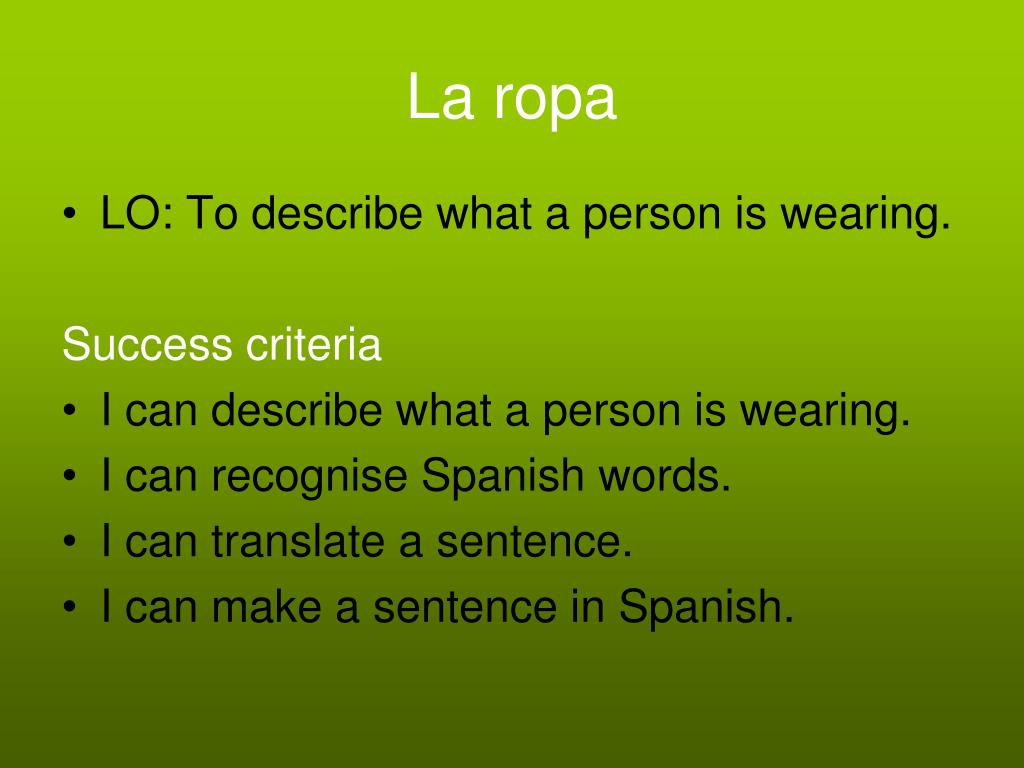 La ropa

• LO: To describe what a person is wearing.

Success criteria
• I can describe what a person is wearing.
• I can recognise Spanish words.
• I can translate a sentence.
• I can make a sentence in Spanish.